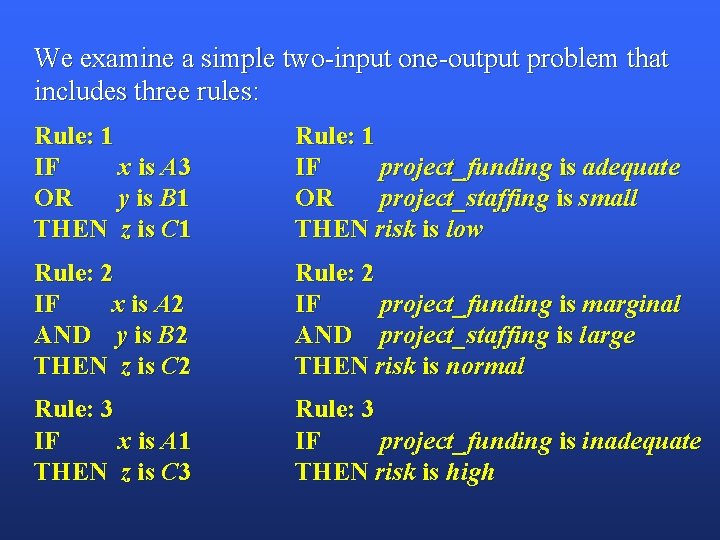 We examine a simple two-input one-output problem that includes three rules:

Rule: 1
IF x is A3
OR y is B1
THEN z is C1

Rule: 2
IF x is A2
AND y is B2
THEN z is C2

Rule: 3
IF x is A1
THEN z is C3

Rule: 1
IF project_funding is adequate
OR project_staffing is small
THEN risk is low

Rule: 2
IF project_funding is marginal
AND project_staffing is large
THEN risk is normal

Rule: 3
IF project_funding is inadequate
THEN risk is high